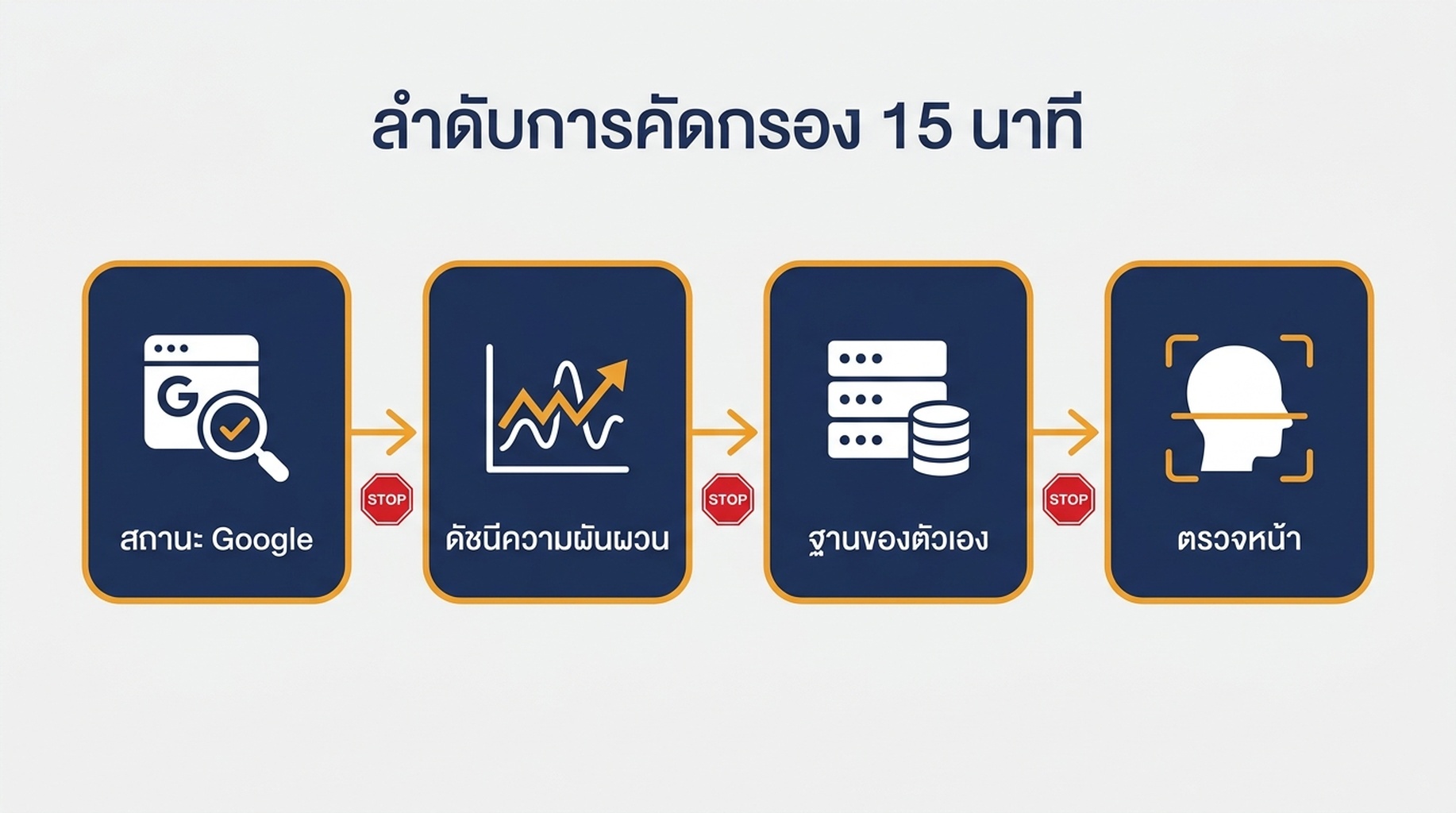 ลำดับการคัดกรอง 15 นาที

G

สถานะ Google

STOP

ดัชนีความผันผวน

STOP

ฐานของตัวเอง

STOP

ตรวจหน้า